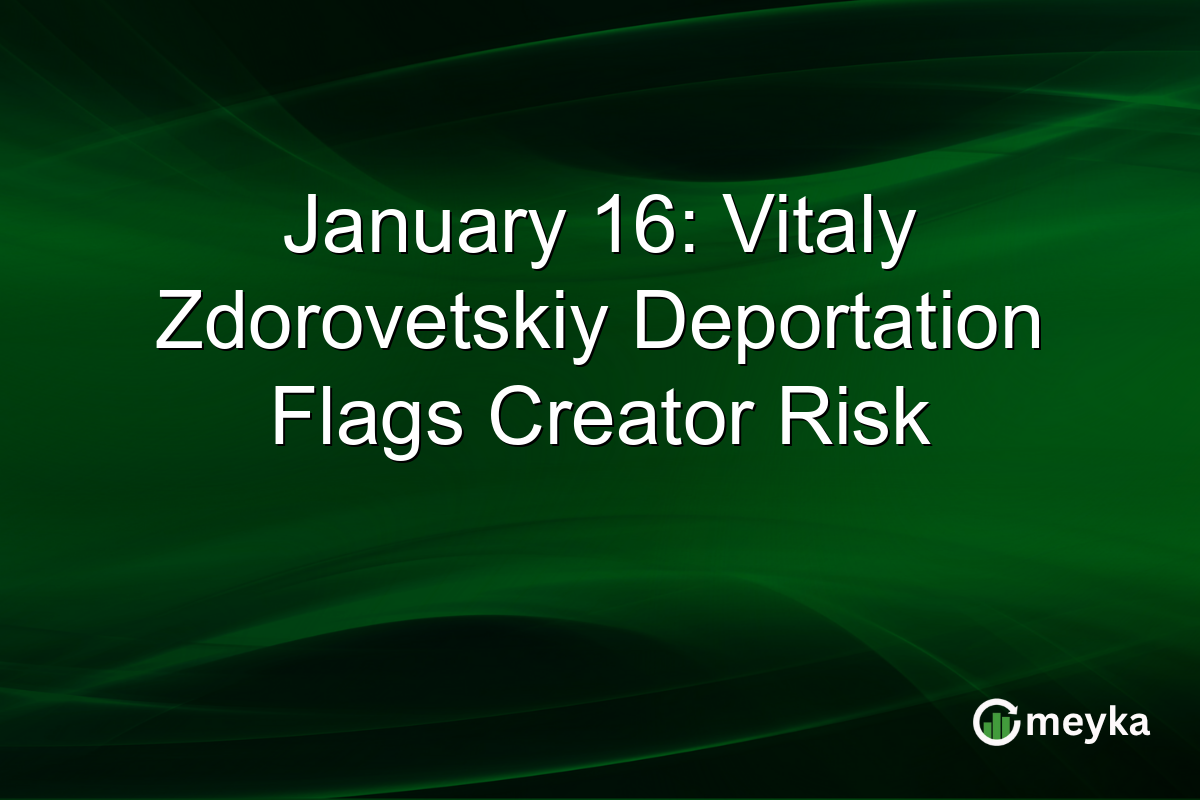 January 16: Vitaly Zdorovetskiy Deportation Flags Creator Risk

meyka